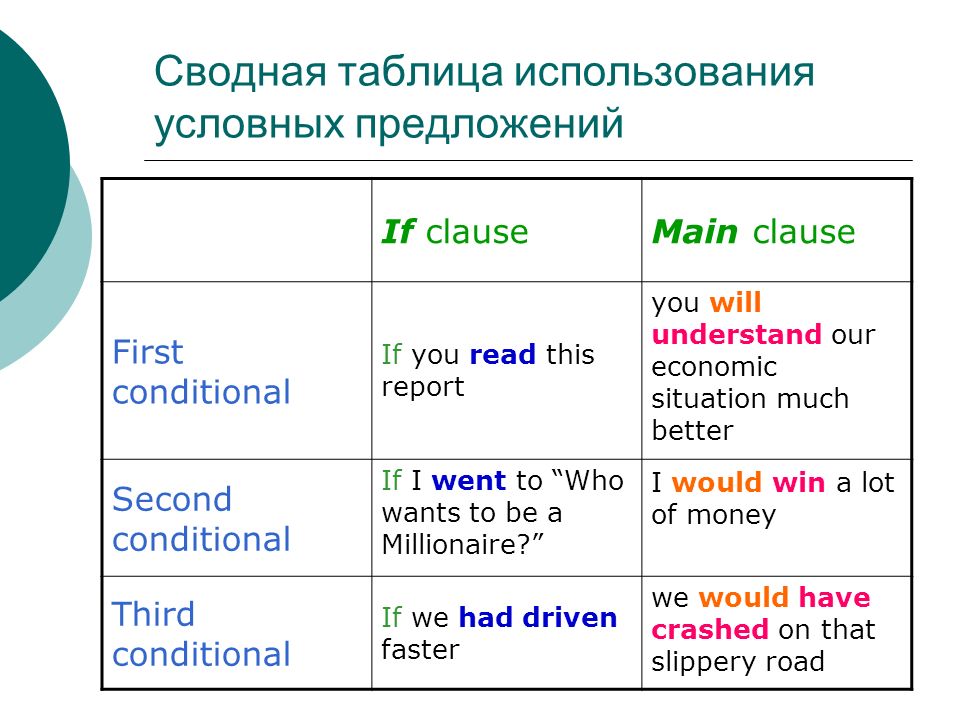 Сводная таблица использования условных предложений

| | If clause | Main clause |
|---|---|---|
| First conditional | If you read this report | you will understand our economic situation much better |
| Second conditional | If I went to “Who wants to be a Millionaire?” | I would win a lot of money |
| Third conditional | If we had driven faster | we would have crashed on that slippery road |